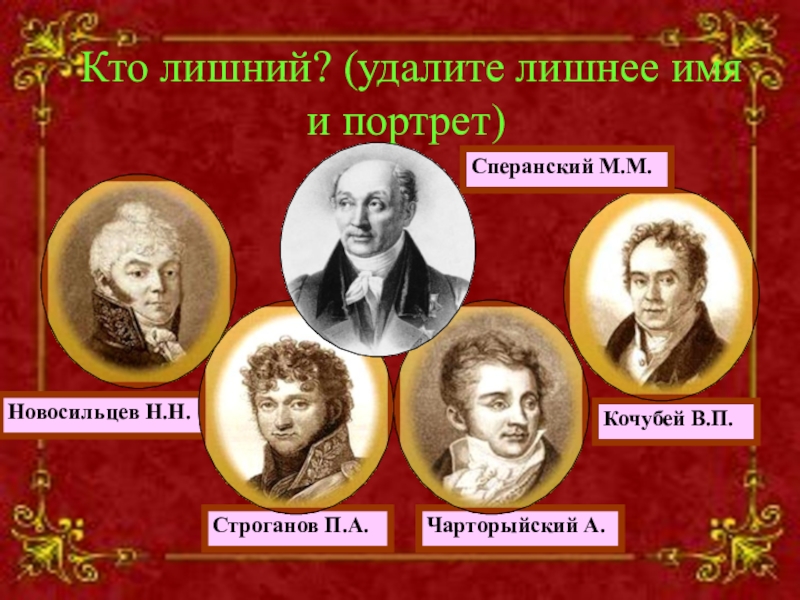 Кто лишний? (удалите лишнее имя и портрет)

Сперанский М.М.

Новосильцев Н.Н.

Кочубей В.П.

Строганов П.А.

Чарторыйский А.